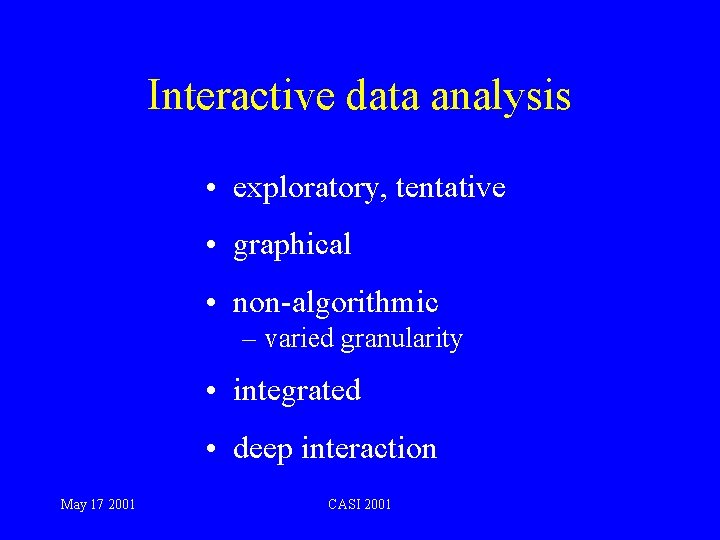 Interactive data analysis

• exploratory, tentative
• graphical
• non-algorithmic
– varied granularity
• integrated
• deep interaction

May 17 2001

CASI 2001